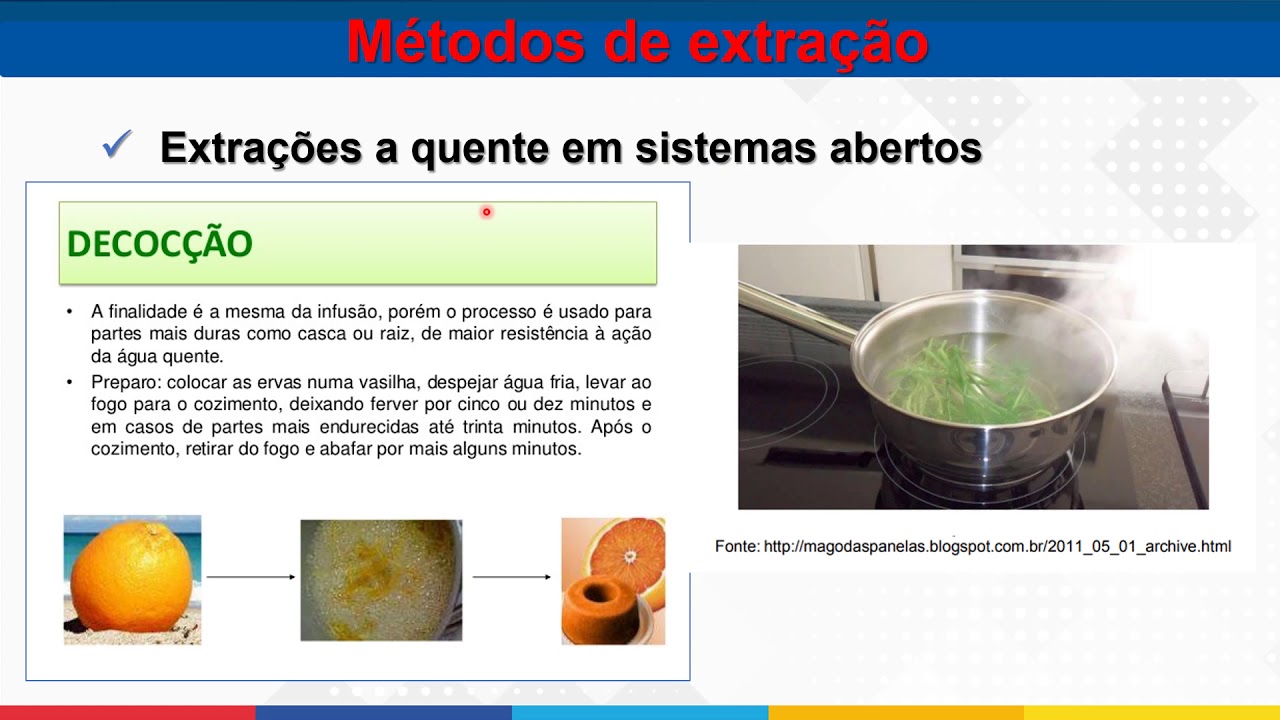 Métodos de extração

✓ Extrações a quente em sistemas abertos

DECOCÇÃO

• A finalidade é a mesma da infusão, porém o processo é usado para partes mais duras como casca ou raiz, de maior resistência à ação da água quente.
• Preparo: colocar as ervas numa vasilha, despejar água fria, levar ao fogo para o cozimento, deixando ferver por cinco ou dez minutos e em casos de partes mais endurecidas até trinta minutos. Após o cozimento, retirar do fogo e abafar por mais alguns minutos.

Fonte: http://magodaspanelas.blogspot.com.br/2011_05_01_archive.html